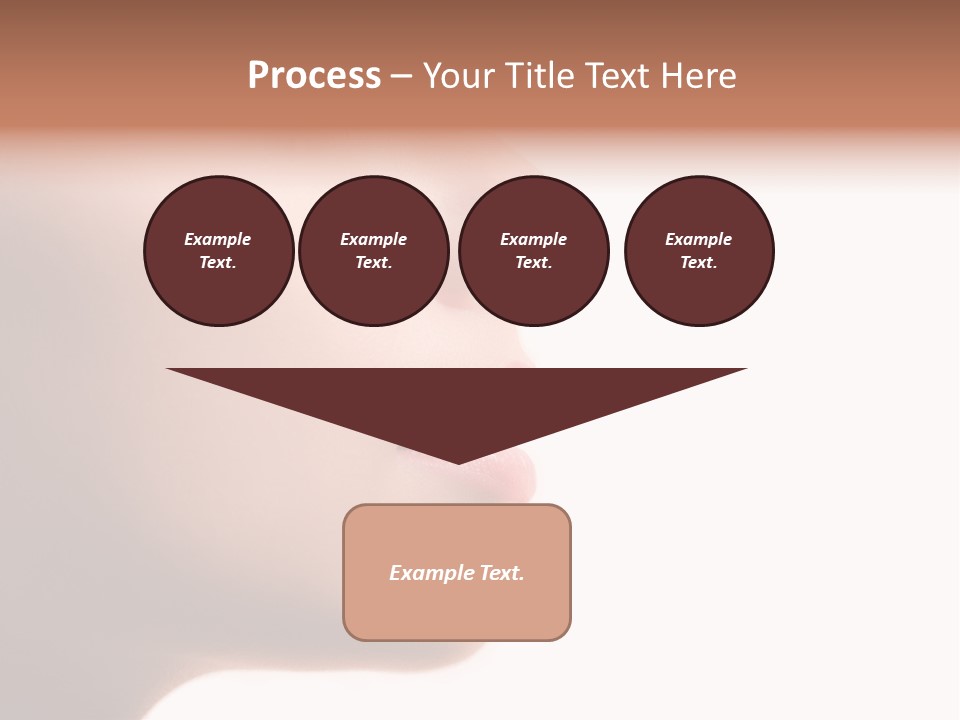 Process – Your Title Text Here

Example Text.

Example Text.

Example Text.

Example Text.

Example Text.